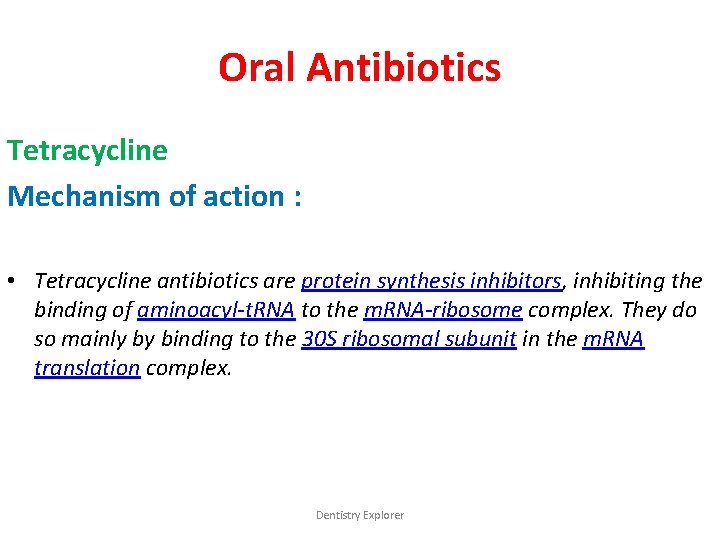 Oral Antibiotics

Tetracycline

Mechanism of action :

• Tetracycline antibiotics are protein synthesis inhibitors, inhibiting the binding of aminoacyl-tRNA to the mRNA-ribosome complex. They do so mainly by binding to the 30S ribosomal subunit in the mRNA translation complex.

Dentistry Explorer